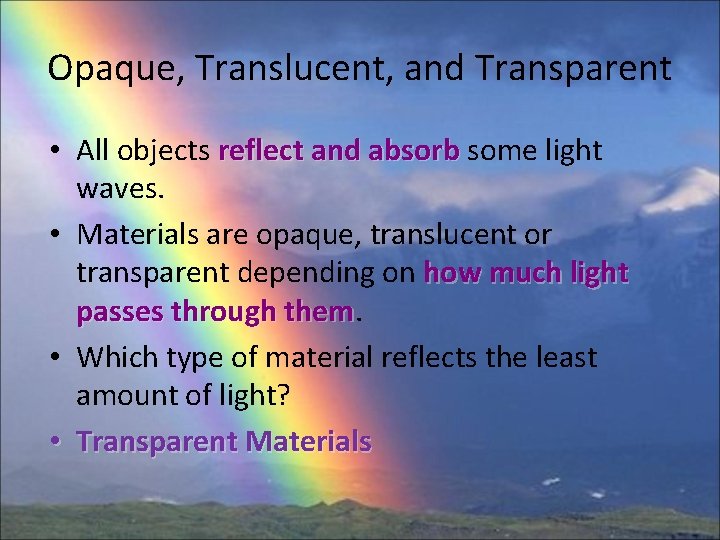 Opaque, Translucent, and Transparent

• All objects reflect and absorb some light waves.
• Materials are opaque, translucent or transparent depending on how much light passes through them.
• Which type of material reflects the least amount of light?
• Transparent Materials